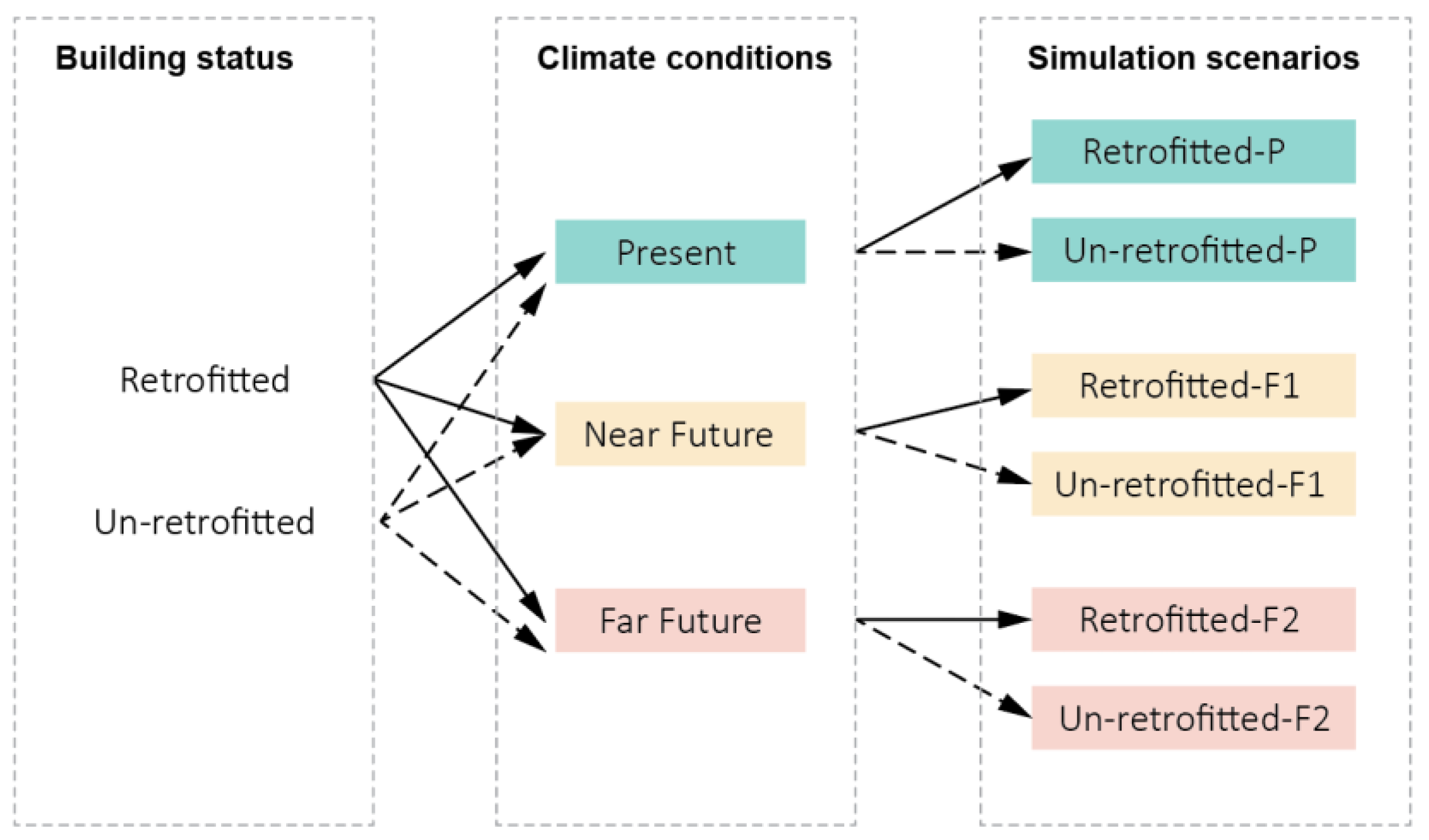 Building status

Retrofitted

Un-retrofitted

Climate conditions

Present

Near Future

Far Future

Simulation scenarios

Retrofitted-P

Un-retrofitted-P

Retrofitted-F1

Un-retrofitted-F1

Retrofitted-F2

Un-retrofitted-F2